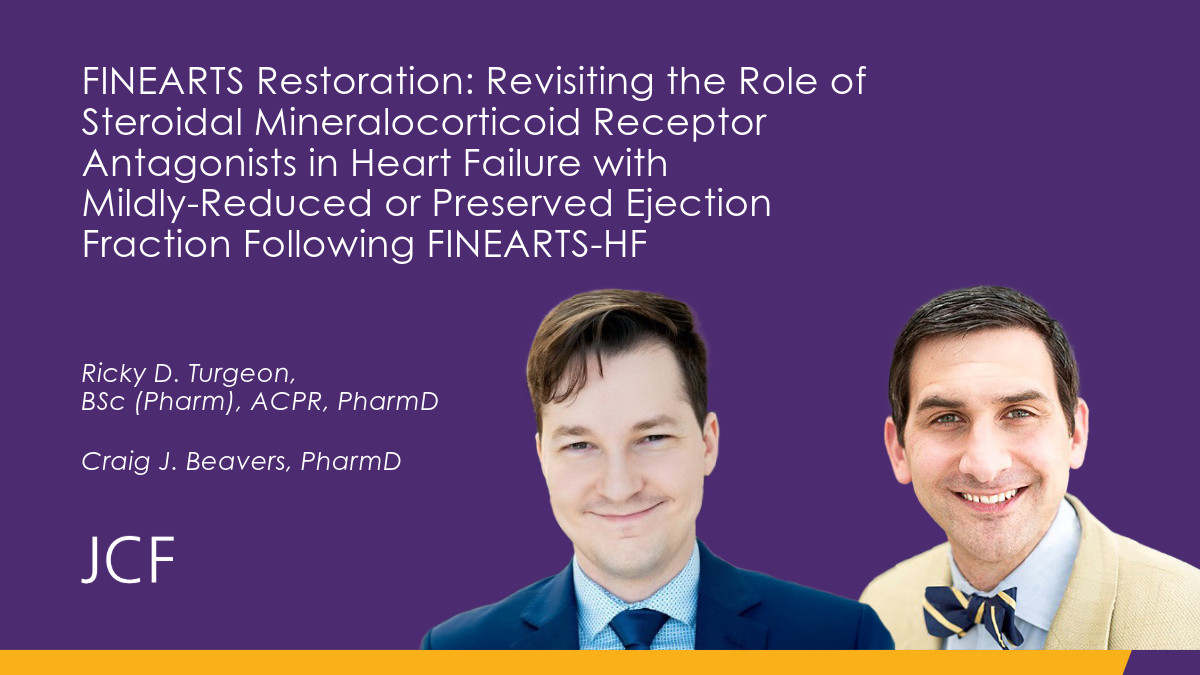 FINEARTS Restoration: Revisiting the Role of Steroidal Mineralocorticoid Receptor Antagonists in Heart Failure with Mildly-Reduced or Preserved Ejection Fraction Following FINEARTS-HF

Ricky D. Turgeon, BSc (Pharm), ACPR, PharmD

Craig J. Beavers, PharmD

JCF